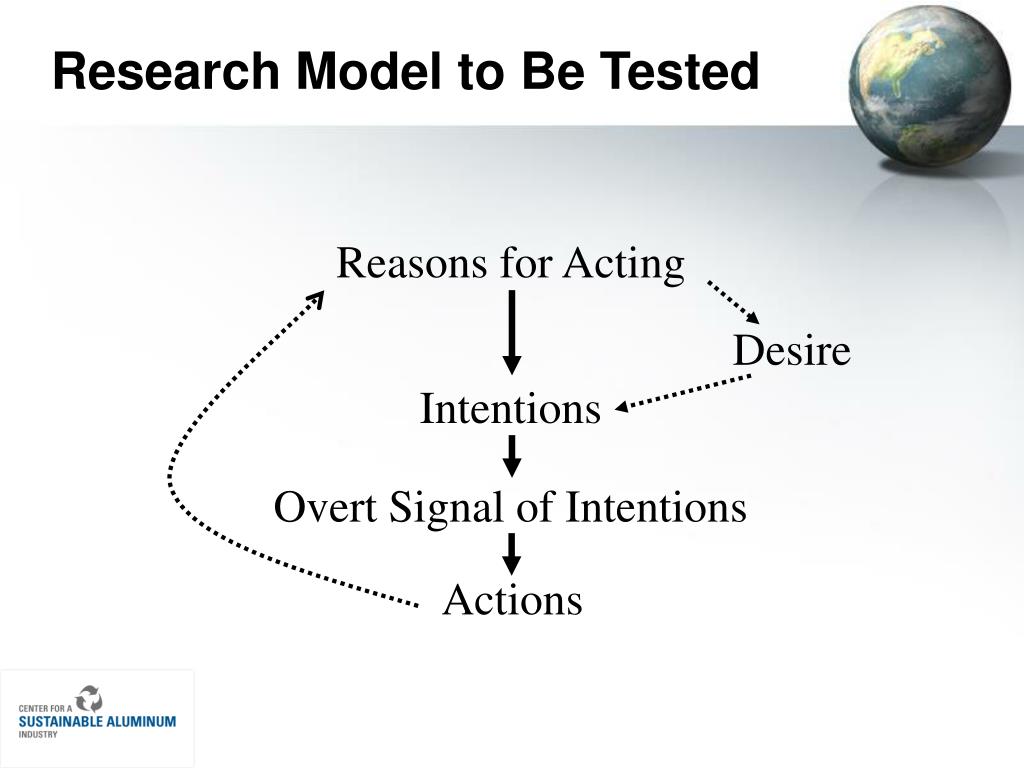 Research Model to Be Tested

Reasons for Acting

Desire

Intentions

Overt Signal of Intentions

Actions

CENTER FOR A
SUSTAINABLE ALUMINUM
INDUSTRY